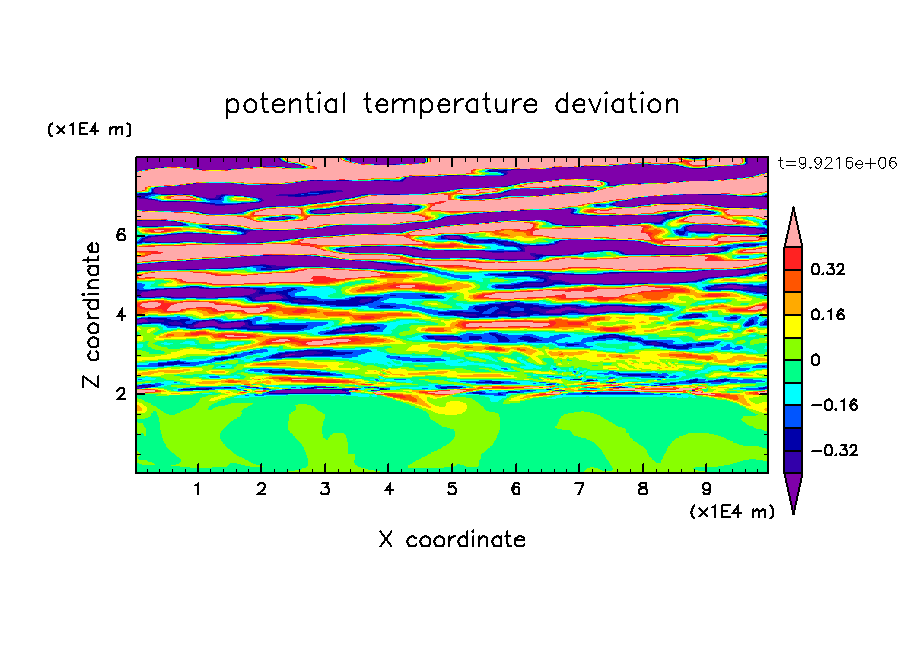 potential temperature deviation

(x1E4 m)

t=9.9216e+06

Z coordinate

6
4
2

0.32
0.16
0
−0.16
−0.32

1 2 3 4 5 6 7 8 9

(x1E4 m)

X coordinate